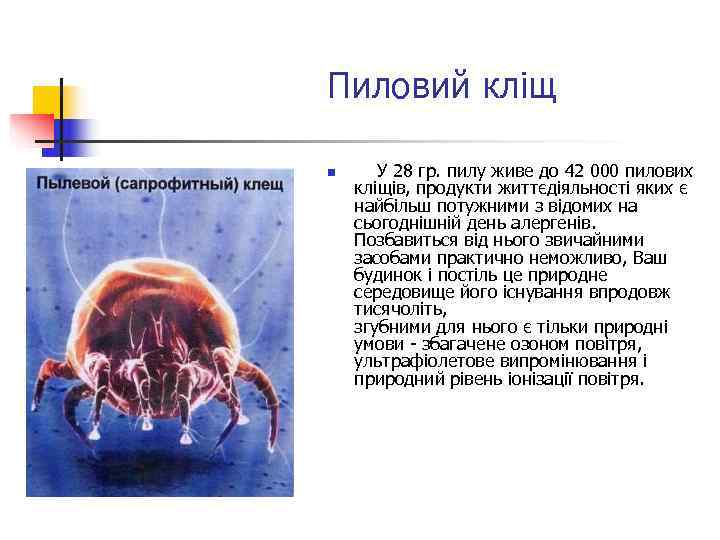 Пиловий кліщ

Пылевой (сапрофитный) клещ

У 28 гр. пилу живе до 42 000 пилових кліщів, продукти життєдіяльності яких є найбільш потужними з відомих на сьогоднішній день алергенів. Позбавиться від нього звичайними засобами практично неможливо, Ваш будинок і постіль це природне середовище його існування впродовж тисячоліть,
згубними для нього є тільки природні умови - збагачене озоном повітря, ультрафіолетове випромінювання і природний рівень іонізації повітря.